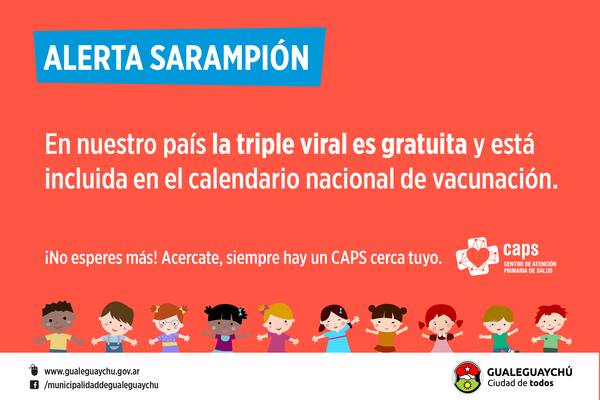 ALERTA SARAMPIÓN

En nuestro país la triple viral es gratuita y está incluida en el calendario nacional de vacunación.

¡No esperes más! Acercate, siempre hay un CAPS cerca tuyo.

caps
CENTRO DE ATENCIÓN PRIMARIA DE SALUD

www.gualeguaychu.gov.ar
/municipalidaddegualeguaychu

GUALEGUAYCHÚ
Ciudad de todos